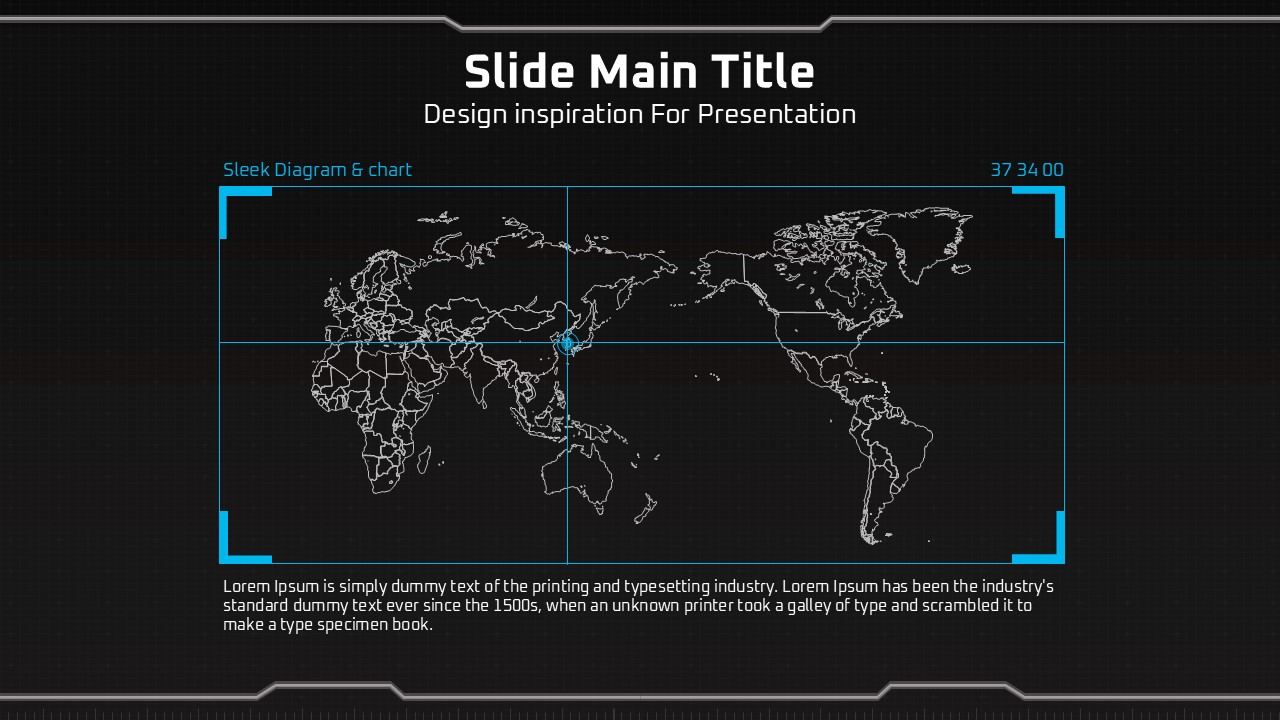 Slide Main Title

Design inspiration For Presentation

Sleek Diagram & chart

37 34 00

Lorem Ipsum is simply dummy text of the printing and typesetting industry. Lorem Ipsum has been the industry's standard dummy text ever since the 1500s, when an unknown printer took a galley of type and scrambled it to make a type specimen book.